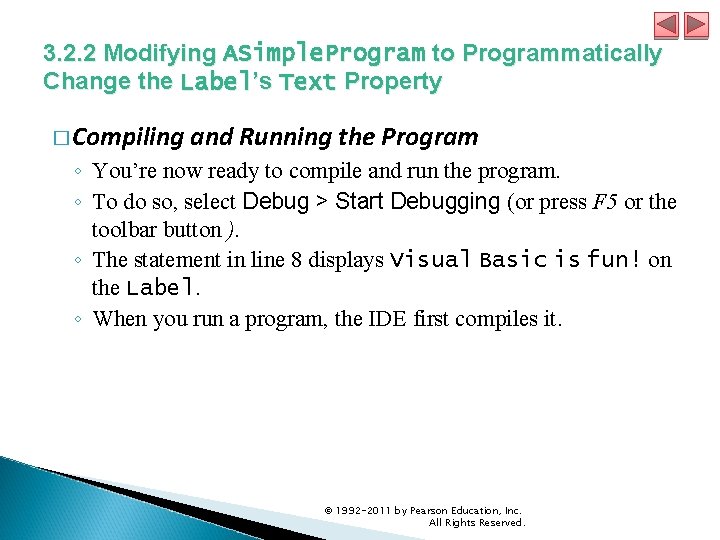 3.2.2 Modifying ASimpleProgram to Programmatically Change the Label's Text Property

□ Compiling and Running the Program

◦ You're now ready to compile and run the program.
◦ To do so, select Debug > Start Debugging (or press F5 or the toolbar button ).
◦ The statement in line 8 displays Visual Basic is fun! on the Label.
◦ When you run a program, the IDE first compiles it.

© 1992-2011 by Pearson Education, Inc. All Rights Reserved.